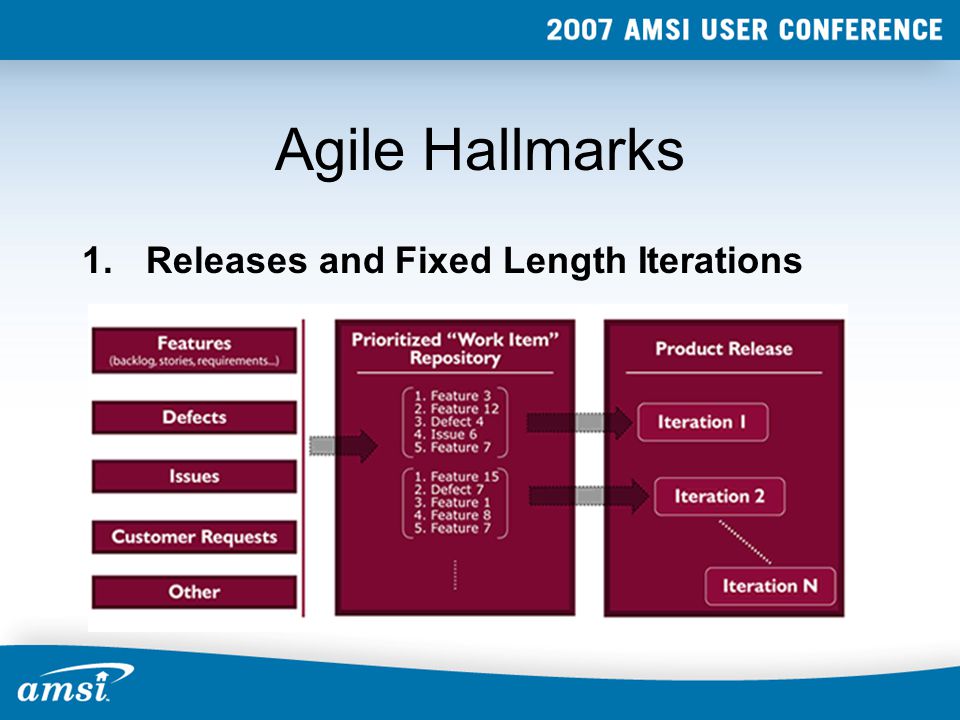 2007 AMSI USER CONFERENCE

Agile Hallmarks

1. Releases and Fixed Length Iterations

Features
(backlog, stories, requirements...)

Defects

Issues

Customer Requests

Other

Prioritized "Work Item" Repository

1. Feature 3
2. Feature 12
3. Defect 4
4. Issue 6
5. Feature 7

1. Feature 15
2. Defect 7
3. Feature 1
4. Feature 8
5. Feature 7

Product Release

Iteration 1

Iteration 2

Iteration N

amsi